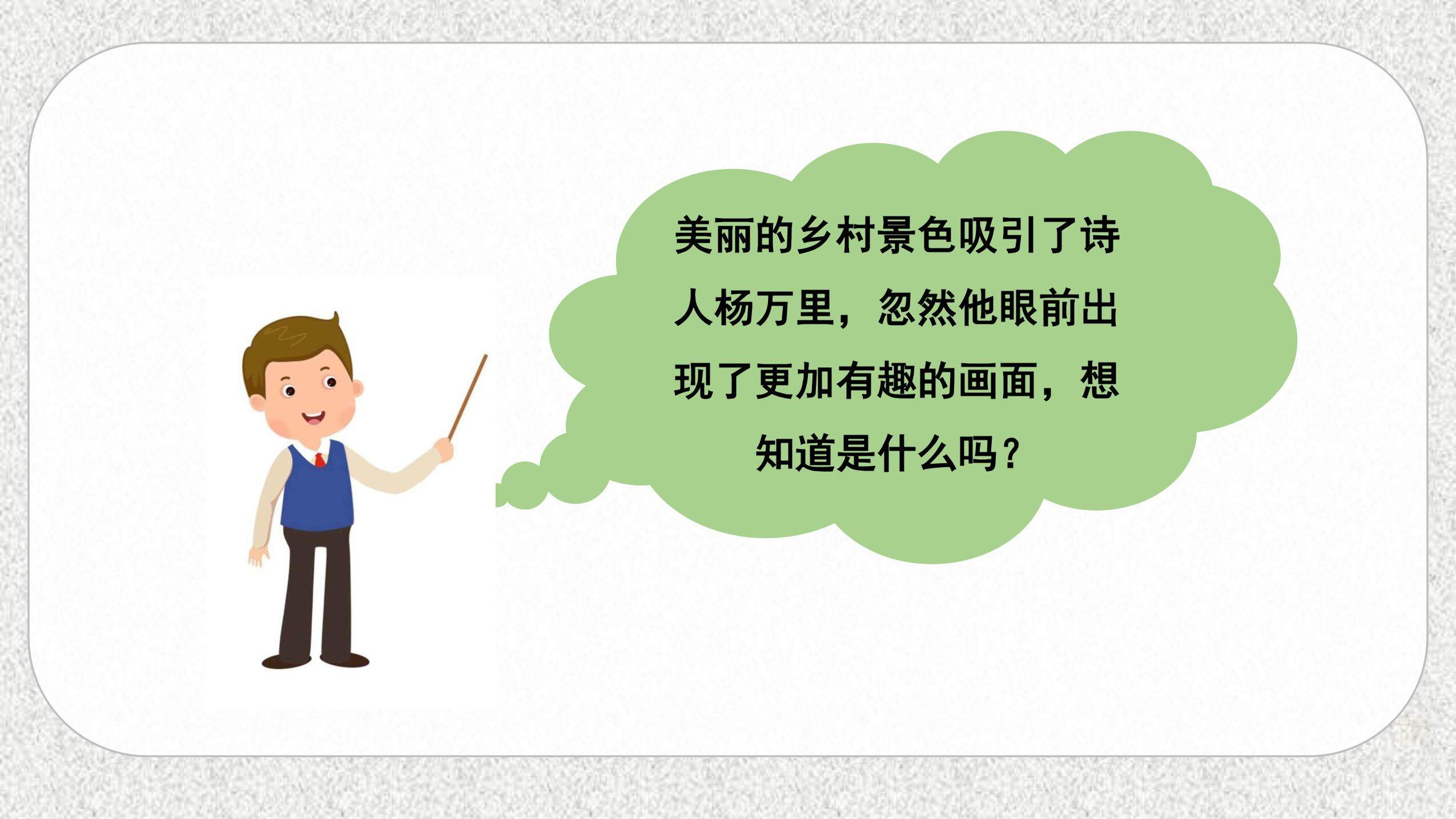 美丽的乡村景色吸引了诗人杨万里，忽然他眼前出现了更加有趣的画面，想知道是什么吗？